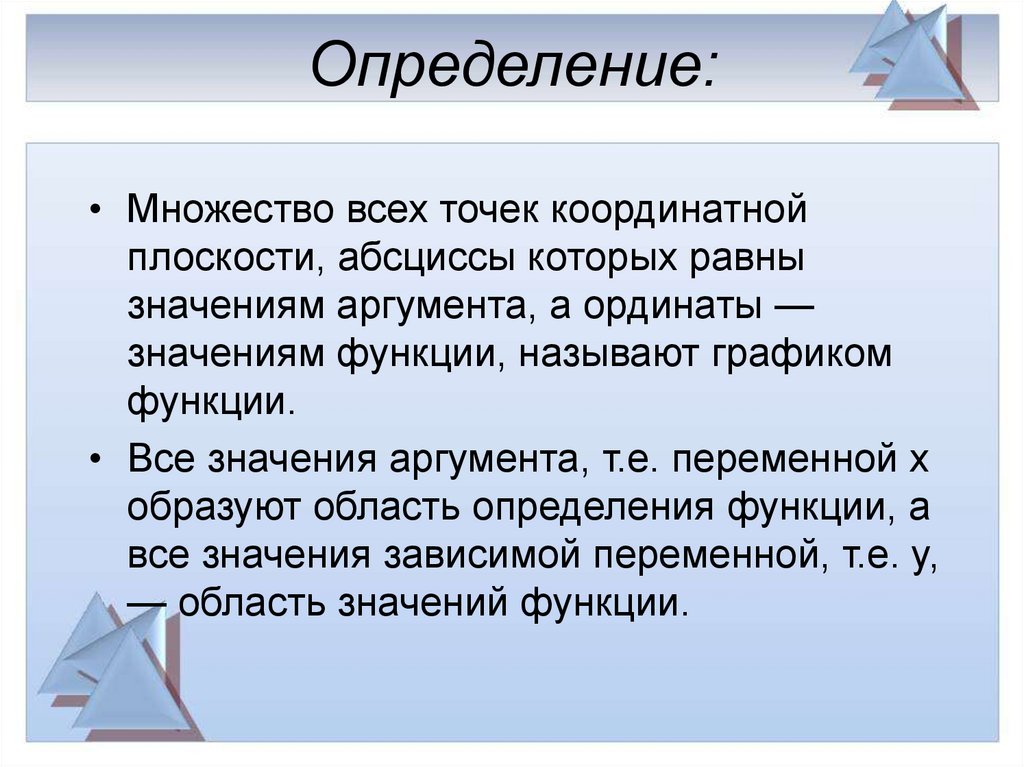 Определение:

• Множество всех точек координатной плоскости, абсциссы которых равны значениям аргумента, а ординаты — значениям функции, называют графиком функции.

• Все значения аргумента, т.е. переменной х образуют область определения функции, а все значения зависимой переменной, т.е. у, — область значений функции.